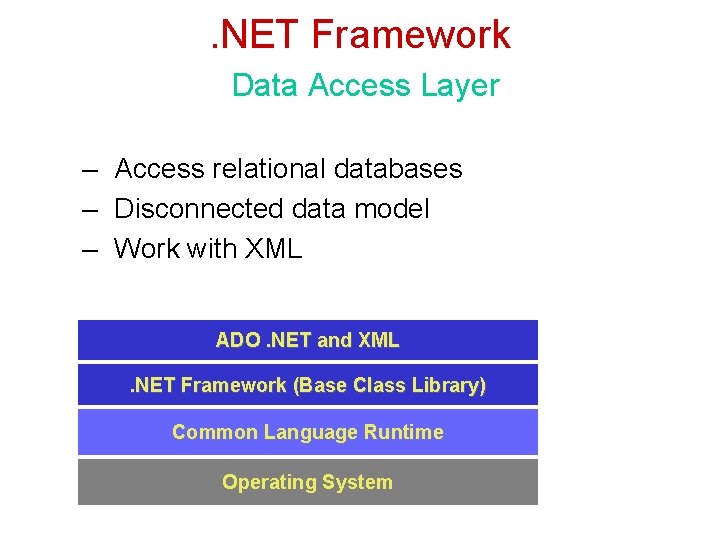 .NET Framework

Data Access Layer

– Access relational databases
– Disconnected data model
– Work with XML

ADO .NET and XML

.NET Framework (Base Class Library)

Common Language Runtime

Operating System